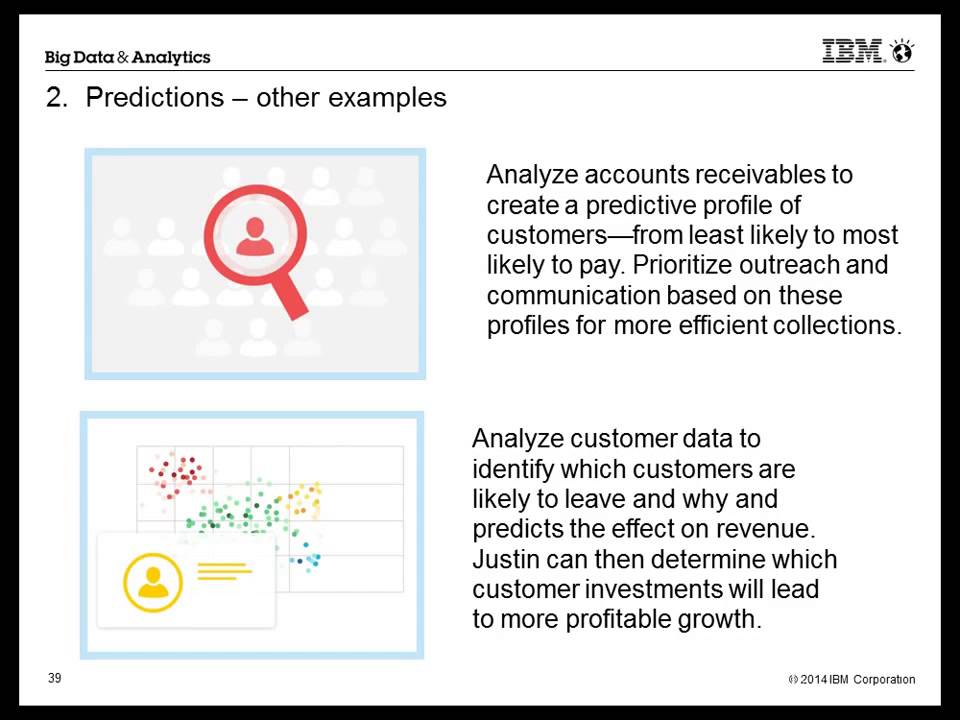 Big Data & Analytics

IBM

2. Predictions – other examples

Analyze accounts receivables to create a predictive profile of customers—from least likely to most likely to pay. Prioritize outreach and communication based on these profiles for more efficient collections.

Analyze customer data to identify which customers are likely to leave and why and predicts the effect on revenue. Justin can then determine which customer investments will lead to more profitable growth.

39

© 2014 IBM Corporation